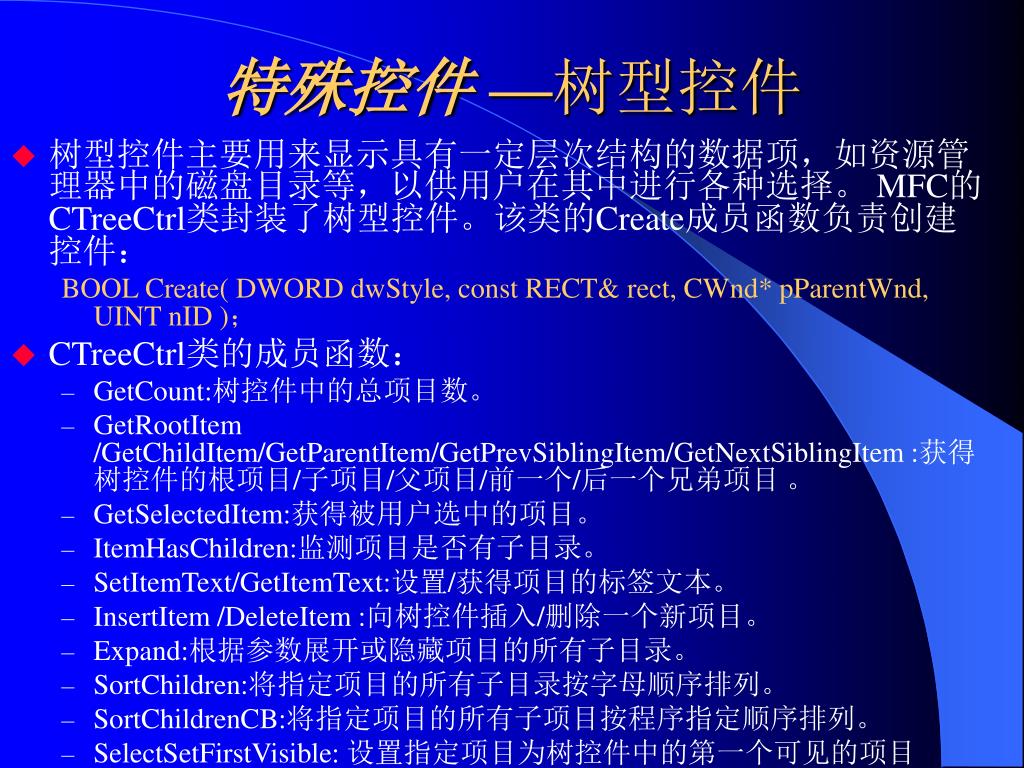 特殊控件 —树型控件

◆ 树型控件主要用来显示具有一定层次结构的数据项，如资源管理器中的磁盘目录等，以供用户在其中进行各种选择。 MFC的CTreeCtrl类封装了树型控件。该类的Create成员函数负责创建控件：

BOOL Create( DWORD dwStyle, const RECT& rect, CWnd* pParentWnd, UINT nID )；

◆ CTreeCtrl类的成员函数：

– GetCount:树控件中的总项目数。
– GetRootItem /GetChildItem/GetParentItem/GetPrevSiblingItem/GetNextSiblingItem :获得树控件的根项目/子项目/父项目/前一个/后一个兄弟项目 。
– GetSelectedItem:获得被用户选中的项目。
– ItemHasChildren:监测项目是否有子目录。
– SetItemText/GetItemText:设置/获得项目的标签文本。
– InsertItem /DeleteItem :向树控件插入/删除一个新项目。
– Expand:根据参数展开或隐藏项目的所有子目录。
– SortChildren:将指定项目的所有子目录按字母顺序排列。
– SortChildrenCB:将指定项目的所有子项目按程序指定顺序排列。
– SelectSetFirstVisible: 设置指定项目为树控件中的第一个可见的项目